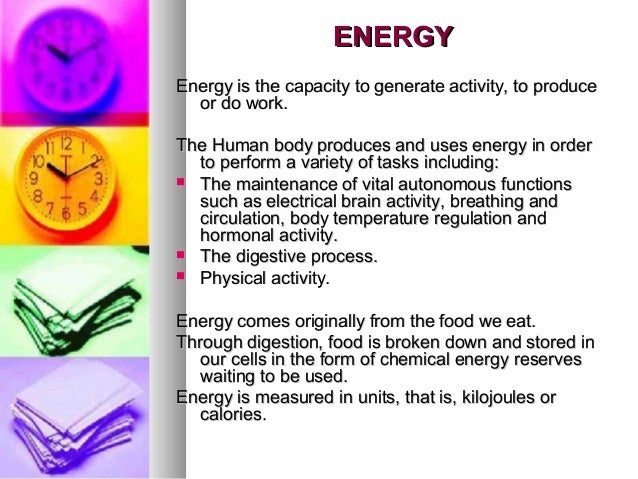 ENERGY

Energy is the capacity to generate activity, to produce or do work.

The Human body produces and uses energy in order to perform a variety of tasks including:

- The maintenance of vital autonomous functions such as electrical brain activity, breathing and circulation, body temperature regulation and hormonal activity.
- The digestive process.
- Physical activity.

Energy comes originally from the food we eat.

Through digestion, food is broken down and stored in our cells in the form of chemical energy reserves waiting to be used.

Energy is measured in units, that is, kilojoules or calories.

12 1 2 3 4 5 6 7 8 9 10 11